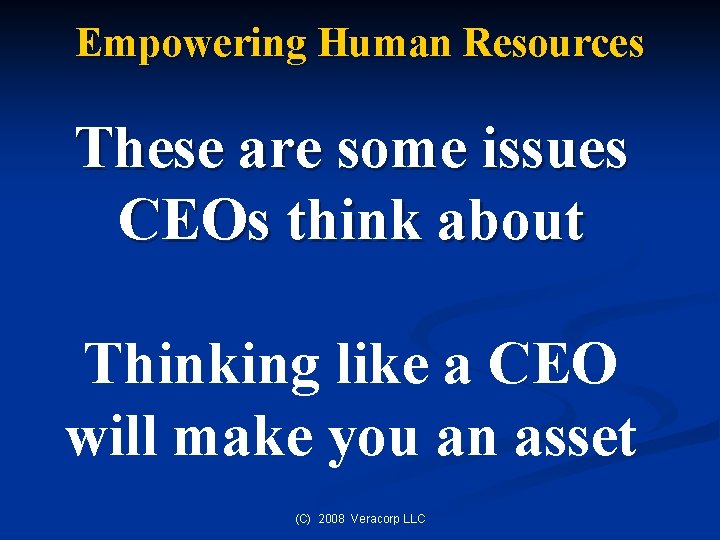 Empowering Human Resources

These are some issues CEOs think about

Thinking like a CEO will make you an asset

(C) 2008 Veracorp LLC